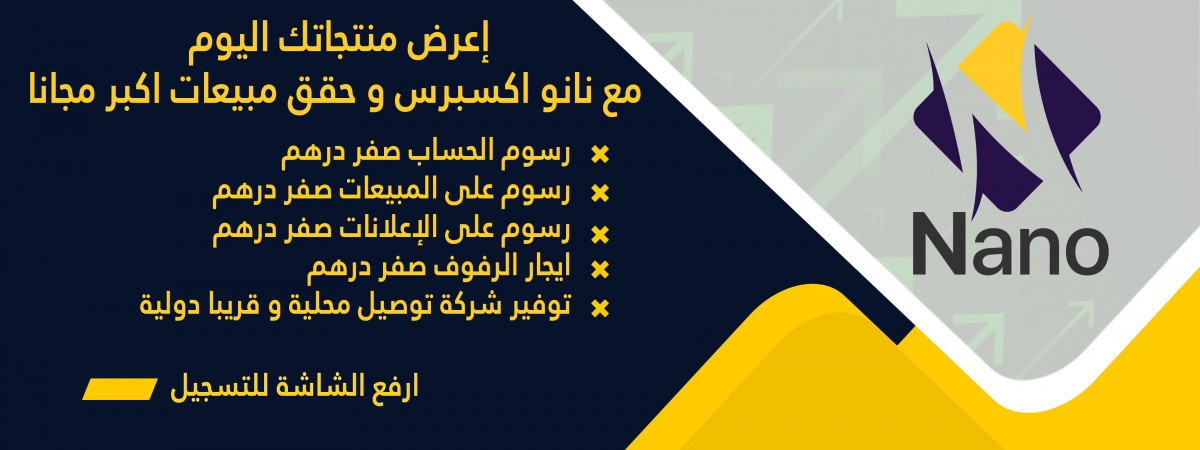 إعرض منتجاتك اليوم
مع نانو اكسبرس و حقق مبيعات اكبر مجانا

✖ رسوم الحساب صفر درهم
✖ رسوم على المبيعات صفر درهم
✖ رسوم على الإعلانات صفر درهم
✖ ايجار الرفوف صفر درهم
✖ توفير شركة توصيل محلية و قريبا دولية

ارفع الشاشة للتسجيل

Nano